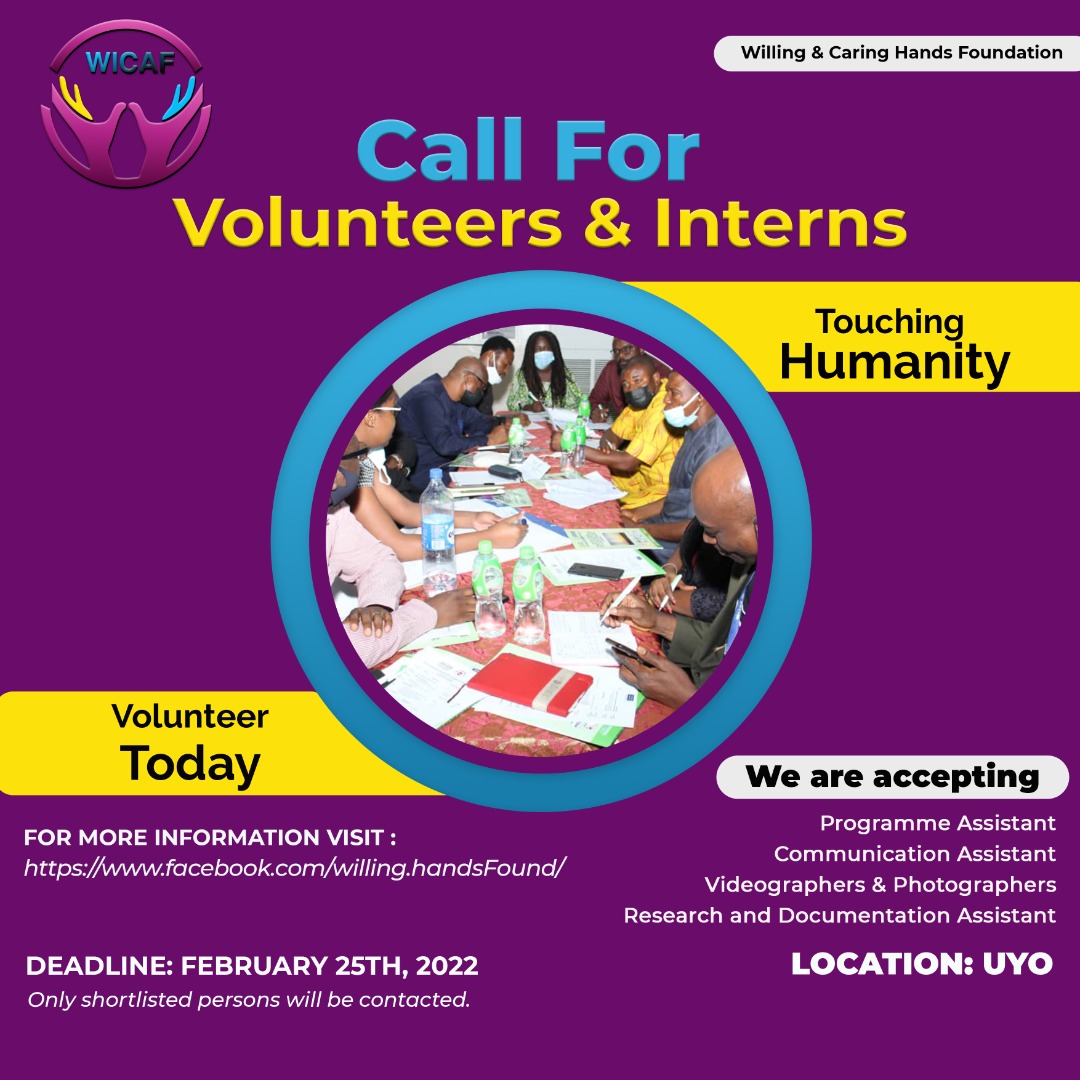 WICAF

Willing & Caring Hands Foundation

Call For
Volunteers & Interns

Touching
Humanity

Volunteer
Today

We are accepting

Programme Assistant
Communication Assistant
Videographers & Photographers
Research and Documentation Assistant

FOR MORE INFORMATION VISIT :
https://www.facebook.com/willing.handsFound/

DEADLINE: FEBRUARY 25TH, 2022
Only shortlisted persons will be contacted.

LOCATION: UYO